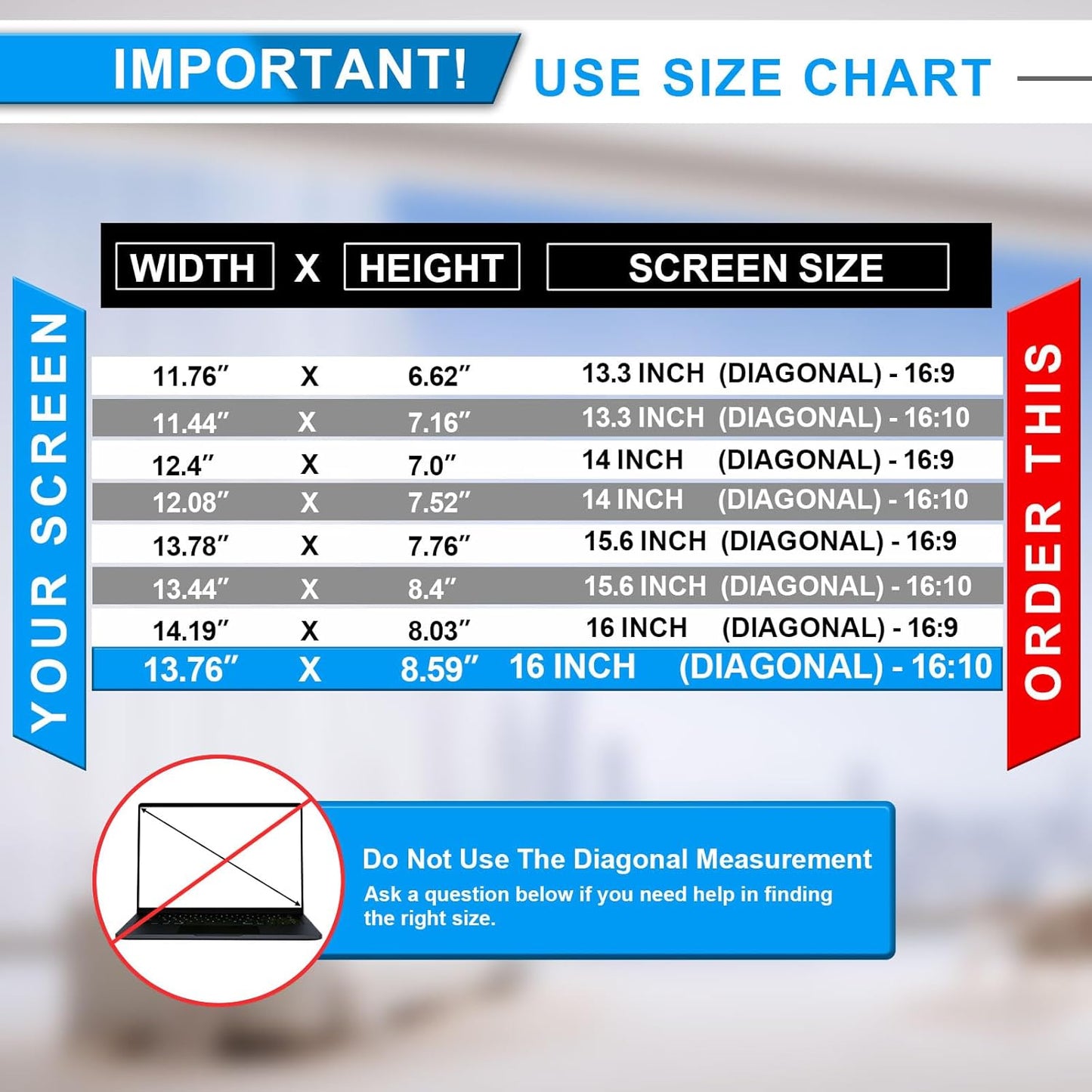 IMPORTANT! USE SIZE CHART

YOUR SCREEN

| WIDTH | X | HEIGHT | SCREEN SIZE |
|---|---|---|---|
| 11.76″ | X | 6.62″ | 13.3 INCH (DIAGONAL) - 16:9 |
| 11.44″ | X | 7.16″ | 13.3 INCH (DIAGONAL) - 16:10 |
| 12.4″ | X | 7.0″ | 14 INCH (DIAGONAL) - 16:9 |
| 12.08″ | X | 7.52″ | 14 INCH (DIAGONAL) - 16:10 |
| 13.78″ | X | 7.76″ | 15.6 INCH (DIAGONAL) - 16:9 |
| 13.44″ | X | 8.4″ | 15.6 INCH (DIAGONAL) - 16:10 |
| 14.19″ | X | 8.03″ | 16 INCH (DIAGONAL) - 16:9 |
| 13.76″ | X | 8.59″ | 16 INCH (DIAGONAL) - 16:10 |

ORDER THIS

Do Not Use The Diagonal Measurement
Ask a question below if you need help in finding the right size.